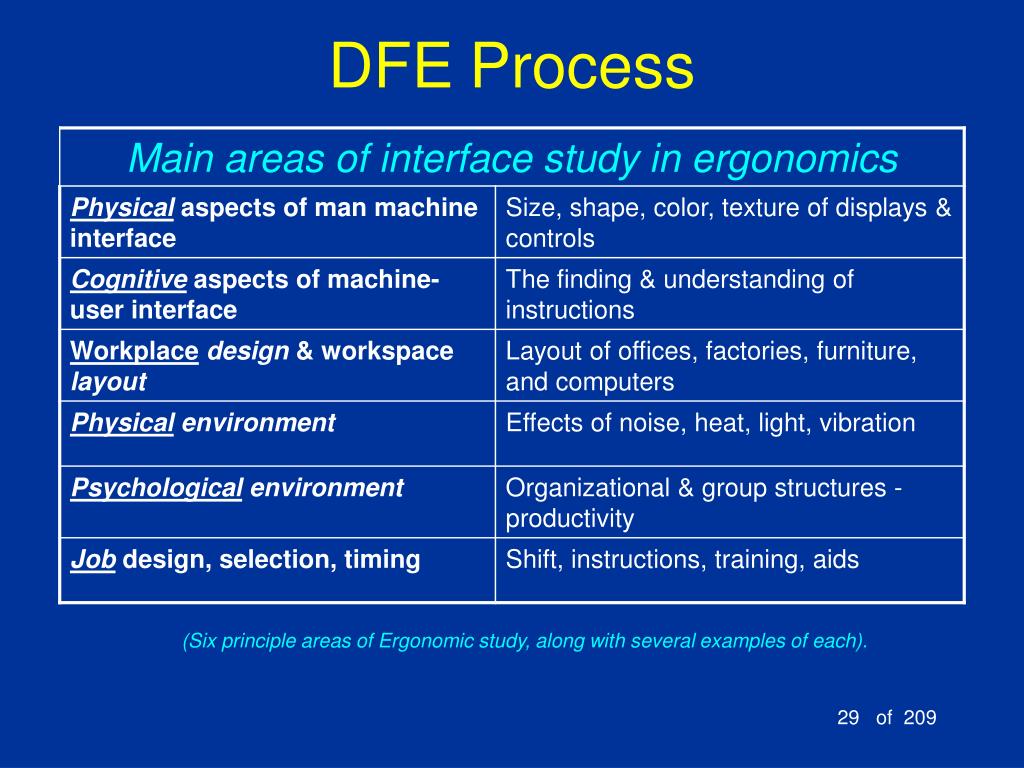 DFE Process

| Main areas of interface study in ergonomics | |
|---|---|
| Physical aspects of man machine interface | Size, shape, color, texture of displays & controls |
| Cognitive aspects of machine-user interface | The finding & understanding of instructions |
| Workplace design & workspace layout | Layout of offices, factories, furniture, and computers |
| Physical environment | Effects of noise, heat, light, vibration |
| Psychological environment | Organizational & group structures - productivity |
| Job design, selection, timing | Shift, instructions, training, aids |

(Six principle areas of Ergonomic study, along with several examples of each).

29 of 209